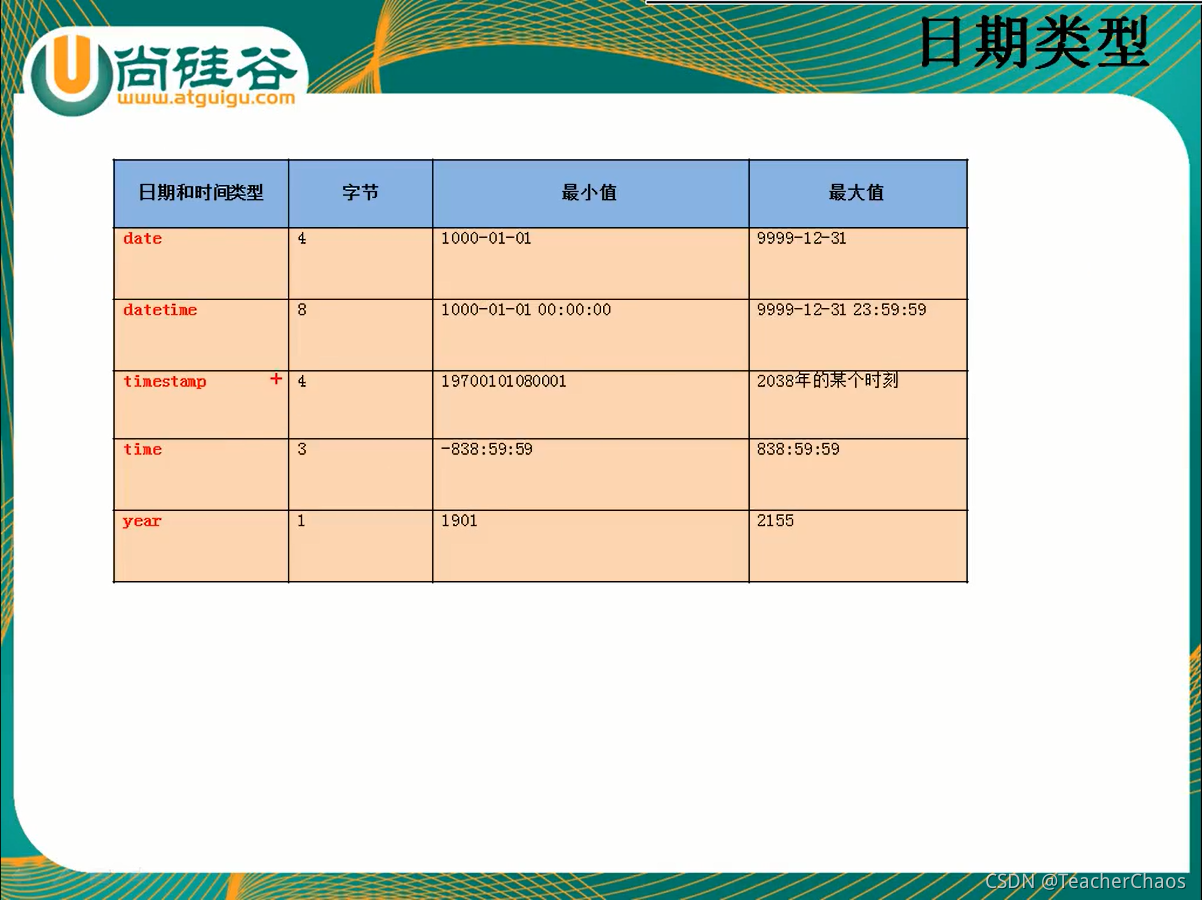 U尚硅谷
www.atguigu.com

日期类型

| 日期和时间类型 | 字节 | 最小值 | 最大值 |
|---|---|---|---|
| date | 4 | 1000-01-01 | 9999-12-31 |
| datetime | 8 | 1000-01-01 00:00:00 | 9999-12-31 23:59:59 |
| timestamp + | 4 | 19700101080001 | 2038年的某个时刻 |
| time | 3 | -838:59:59 | 838:59:59 |
| year | 1 | 1901 | 2155 |

CSDN @TeacherChaos